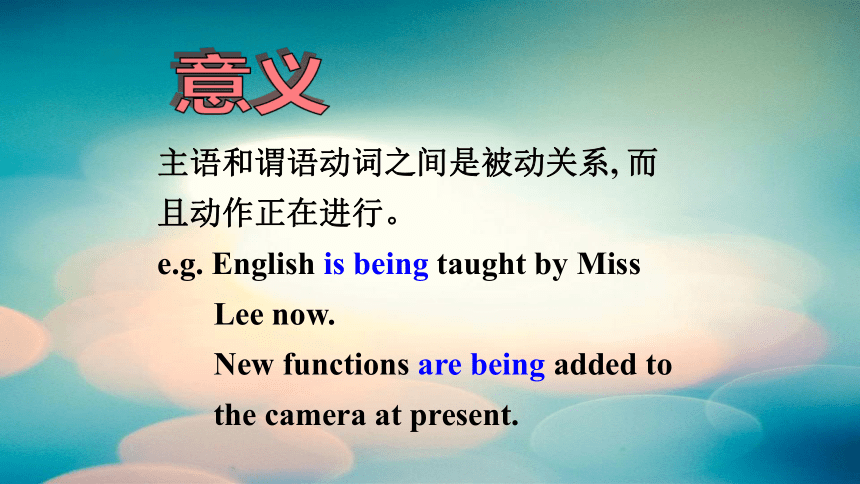 意义

主语和谓语动词之间是被动关系, 而且动作正在进行。

e.g. English is being taught by Miss Lee now.
New functions are being added to the camera at present.